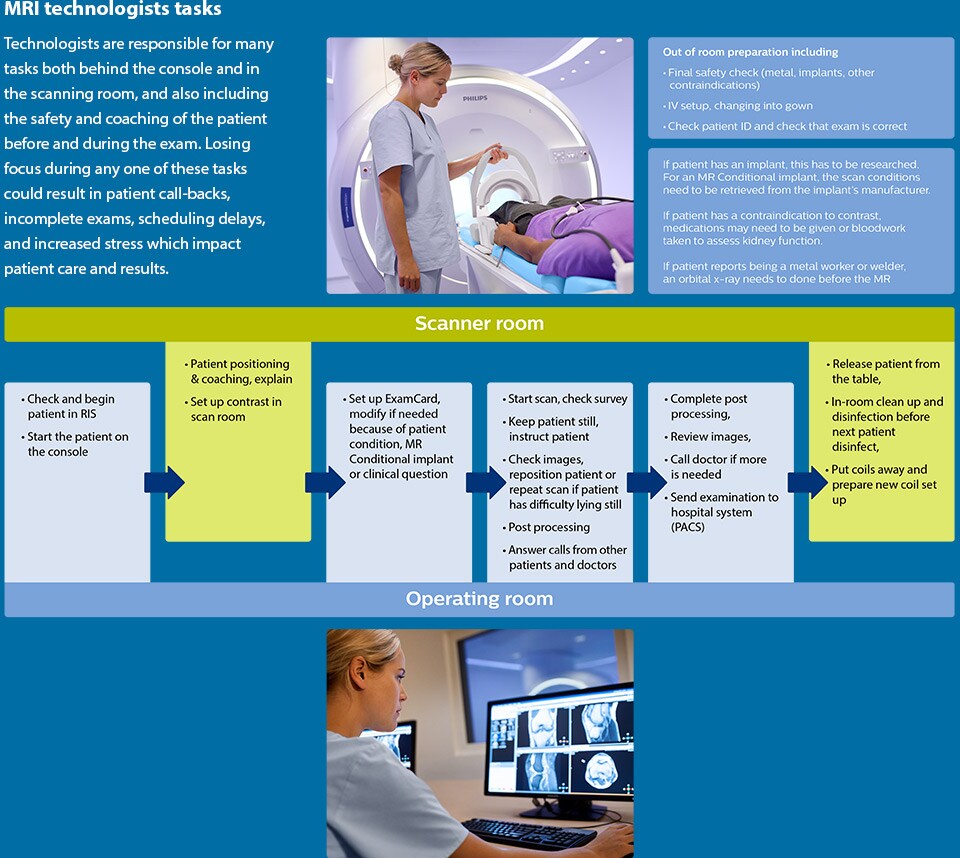 MRI technologists tasks

Technologists are responsible for many tasks both behind the console and in the scanning room, and also including the safety and coaching of the patient before and during the exam. Losing focus during any one of these tasks could result in patient call-backs, incomplete exams, scheduling delays, and increased stress which impact patient care and results.

PHILIPS

Out of room preparation including
• Final safety check (metal, implants, other contraindications)
• IV setup, changing into gown
• Check patient ID and check that exam is correct

If patient has an implant, this has to be researched. For an MR Conditional implant, the scan conditions need to be retrieved from the implant's manufacturer.

If patient has a contraindication to contrast, medications may need to be given or bloodwork taken to assess kidney function.

If patient reports being a metal worker or welder, an orbital x-ray needs to done before the MR

Scanner room

• Check and begin patient in RIS
• Start the patient on the console

• Patient positioning & coaching, explain
• Set up contrast in scan room

• Set up ExamCard, modify if needed because of patient condition, MR Conditional implant or clinical question

• Start scan, check survey
• Keep patient still, instruct patient
• Check images, reposition patient or repeat scan if patient has difficulty lying still
• Post processing
• Answer calls from other patients and doctors

• Complete post processing,
• Review images,
• Call doctor if more is needed
• Send examination to hospital system (PACS)

• Release patient from the table,
• In-room clean up and disinfection before next patient disinfect,
• Put coils away and prepare new coil set up

Operating room